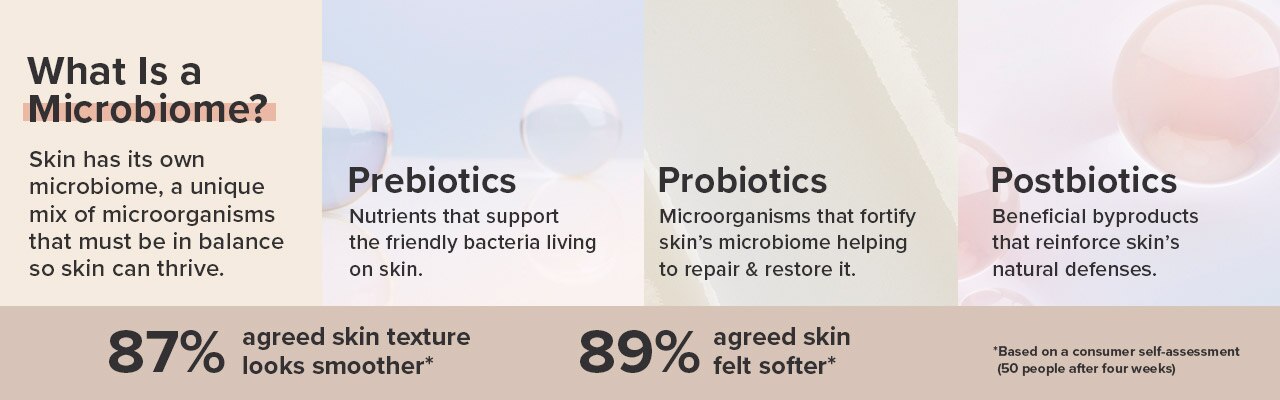 What Is a Microbiome?

Skin has its own microbiome, a unique mix of microorganisms that must be in balance so skin can thrive.

Prebiotics
Nutrients that support the friendly bacteria living on skin.

Probiotics
Microorganisms that fortify skin's microbiome helping to repair & restore it.

Postbiotics
Beneficial byproducts that reinforce skin's natural defenses.

87% agreed skin texture looks smoother*

89% agreed skin felt softer*

*Based on a consumer self-assessment (50 people after four weeks)